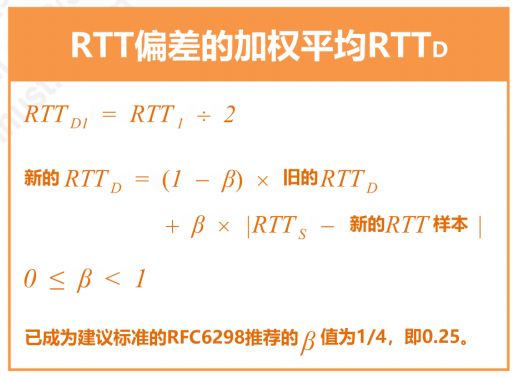 RTT偏差的加权平均RTT$_D$

$RTT_{D1} = RTT_1 \div 2$

新的 $RTT_D = (1 - \beta) \times$ 旧的$RTT_D$

$+ \beta \times |RTT_S -$ 新的$RTT$ 样本 $|$

$0 \leq \beta < 1$

已成为建议标准的RFC6298推荐的 $\beta$ 值为1/4，即0.25。